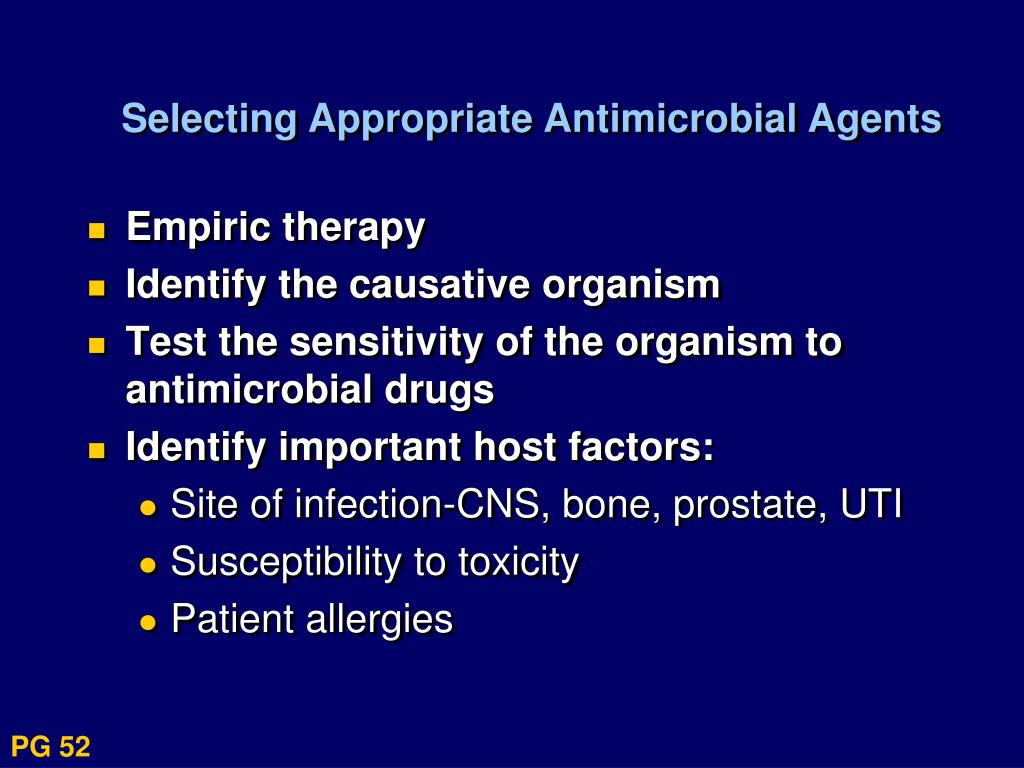 Selecting Appropriate Antimicrobial Agents

- Empiric therapy
- Identify the causative organism
- Test the sensitivity of the organism to antimicrobial drugs
- Identify important host factors:
  - Site of infection-CNS, bone, prostate, UTI
  - Susceptibility to toxicity
  - Patient allergies

PG 52